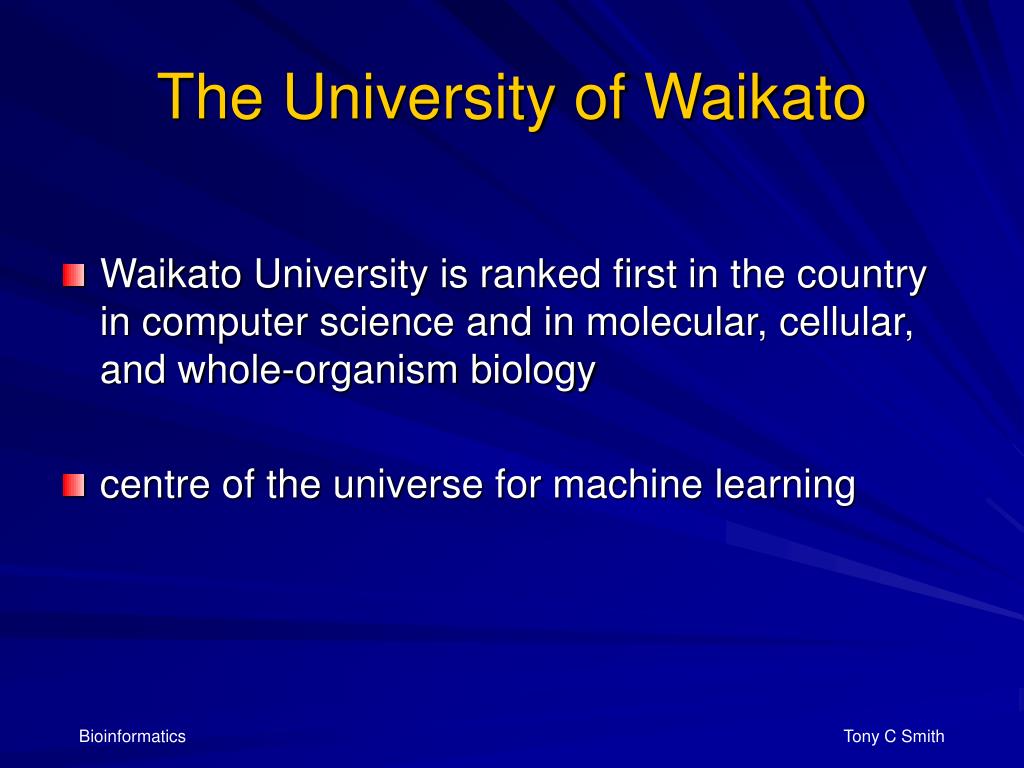 The University of Waikato

Waikato University is ranked first in the country in computer science and in molecular, cellular, and whole-organism biology

centre of the universe for machine learning

Bioinformatics

Tony C Smith